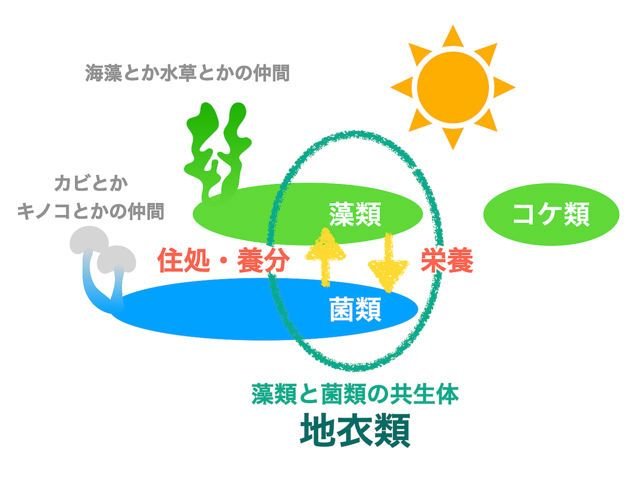 海藻とか水草とかの仲間

カビとか
キノコとかの仲間

藻類

コケ類

住処・養分

栄養

菌類

藻類と菌類の共生体
地衣類